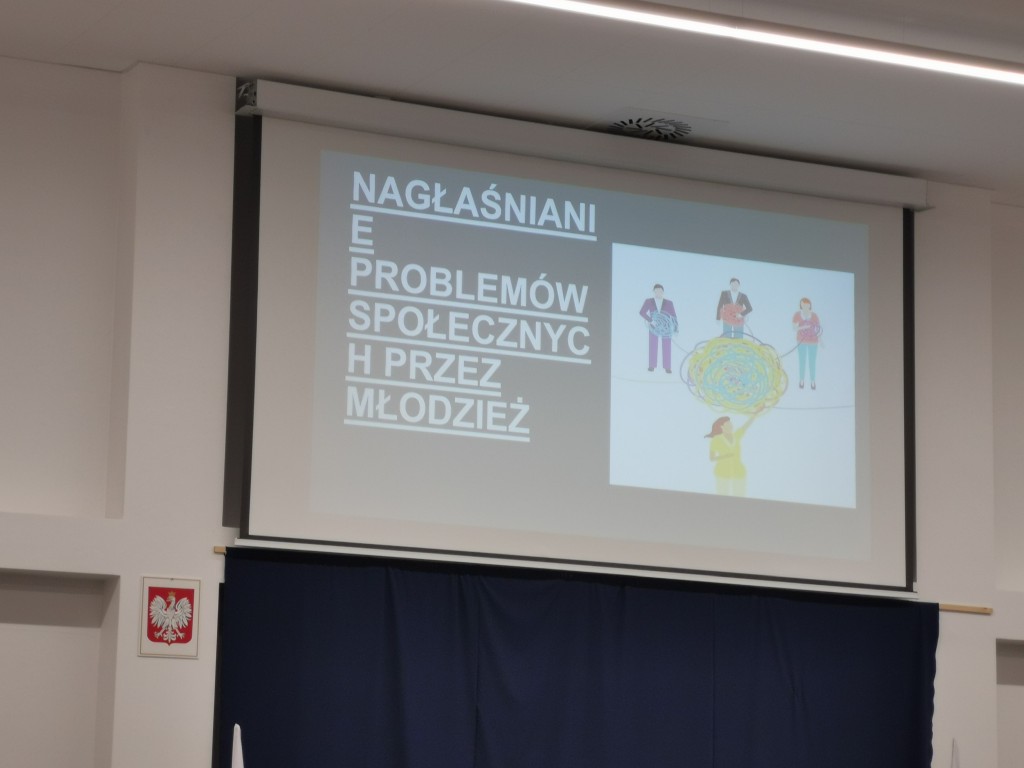 NAGŁAŚNIANI
E
PROBLEMÓW
SPOŁECZNYC
H PRZEZ
MŁODZIEŻ